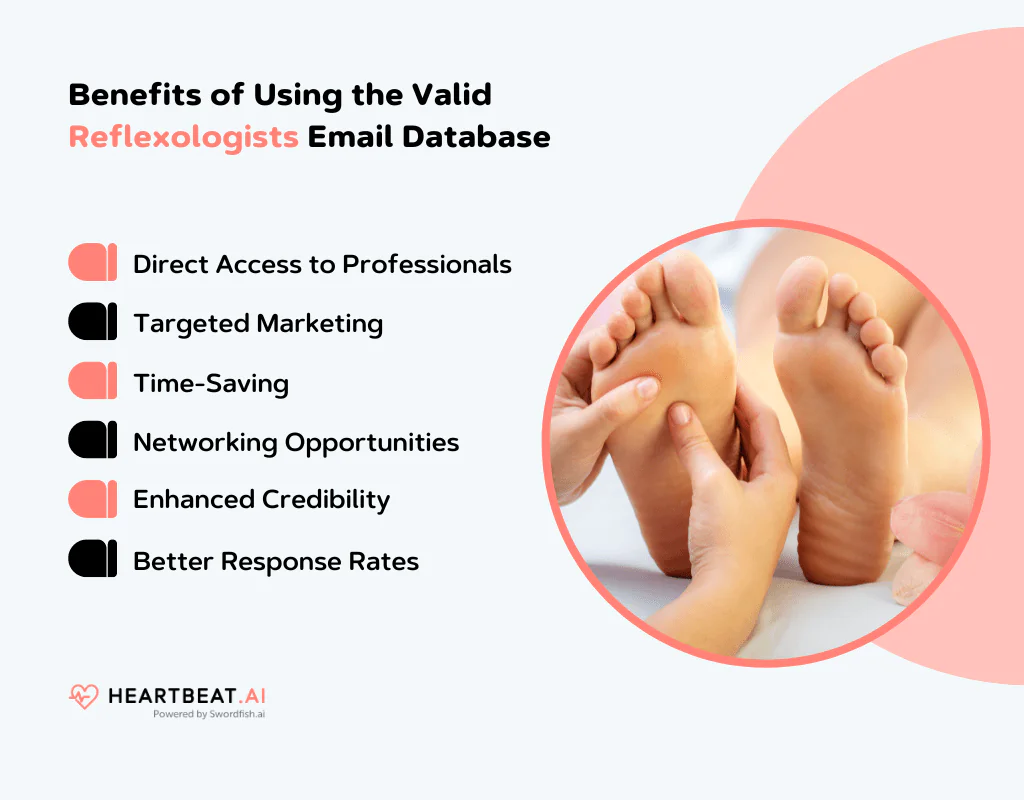 Benefits of Using the Valid Reflexologists Email Database

Direct Access to Professionals

Targeted Marketing

Time-Saving

Networking Opportunities

Enhanced Credibility

Better Response Rates

HEARTBEAT.AI
Powered by Swordfish.ai